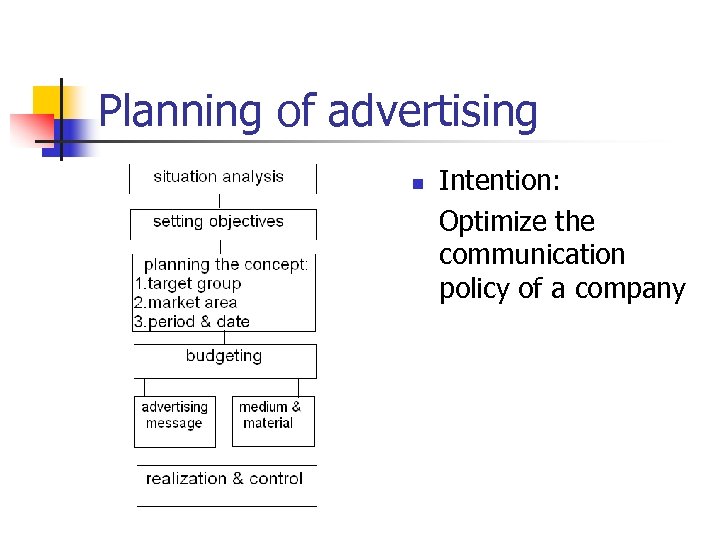 Planning of advertising

situation analysis

setting objectives

planning the concept:
1.target group
2.market area
3.period & date

budgeting

advertising message

medium & material

realization & control

Intention:

Optimize the communication policy of a company